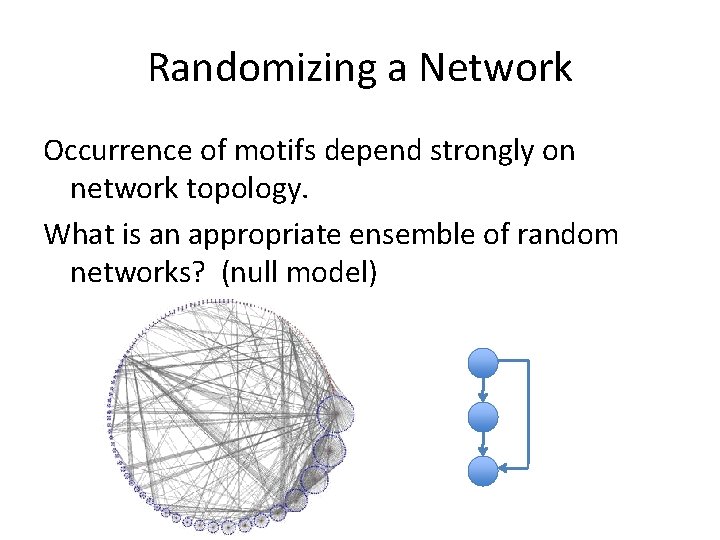 Randomizing a Network

Occurrence of motifs depend strongly on network topology.

What is an appropriate ensemble of random networks? (null model)